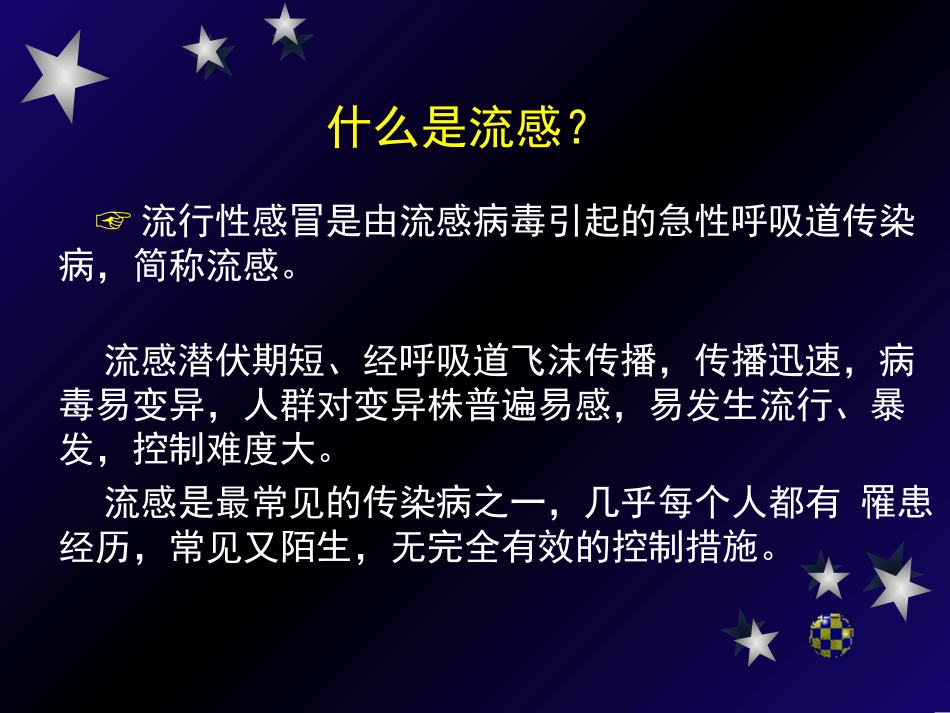 什么是流感？

☞ 流行性感冒是由流感病毒引起的急性呼吸道传染病，简称流感。

流感潜伏期短、经呼吸道飞沫传播，传播迅速，病毒易变异，人群对变异株普遍易感，易发生流行、暴发，控制难度大。

流感是最常见的传染病之一，几乎每个人都有 罹患经历，常见又陌生，无完全有效的控制措施。